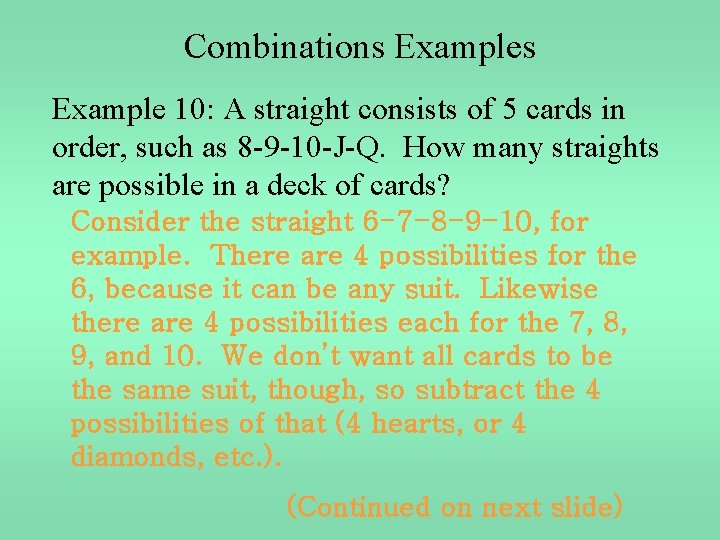 Combinations Examples

Example 10: A straight consists of 5 cards in order, such as 8-9-10-J-Q. How many straights are possible in a deck of cards?

Consider the straight 6-7-8-9-10, for example. There are 4 possibilities for the 6, because it can be any suit. Likewise there are 4 possibilities each for the 7, 8, 9, and 10. We don't want all cards to be the same suit, though, so subtract the 4 possibilities of that (4 hearts, or 4 diamonds, etc.).

(Continued on next slide)